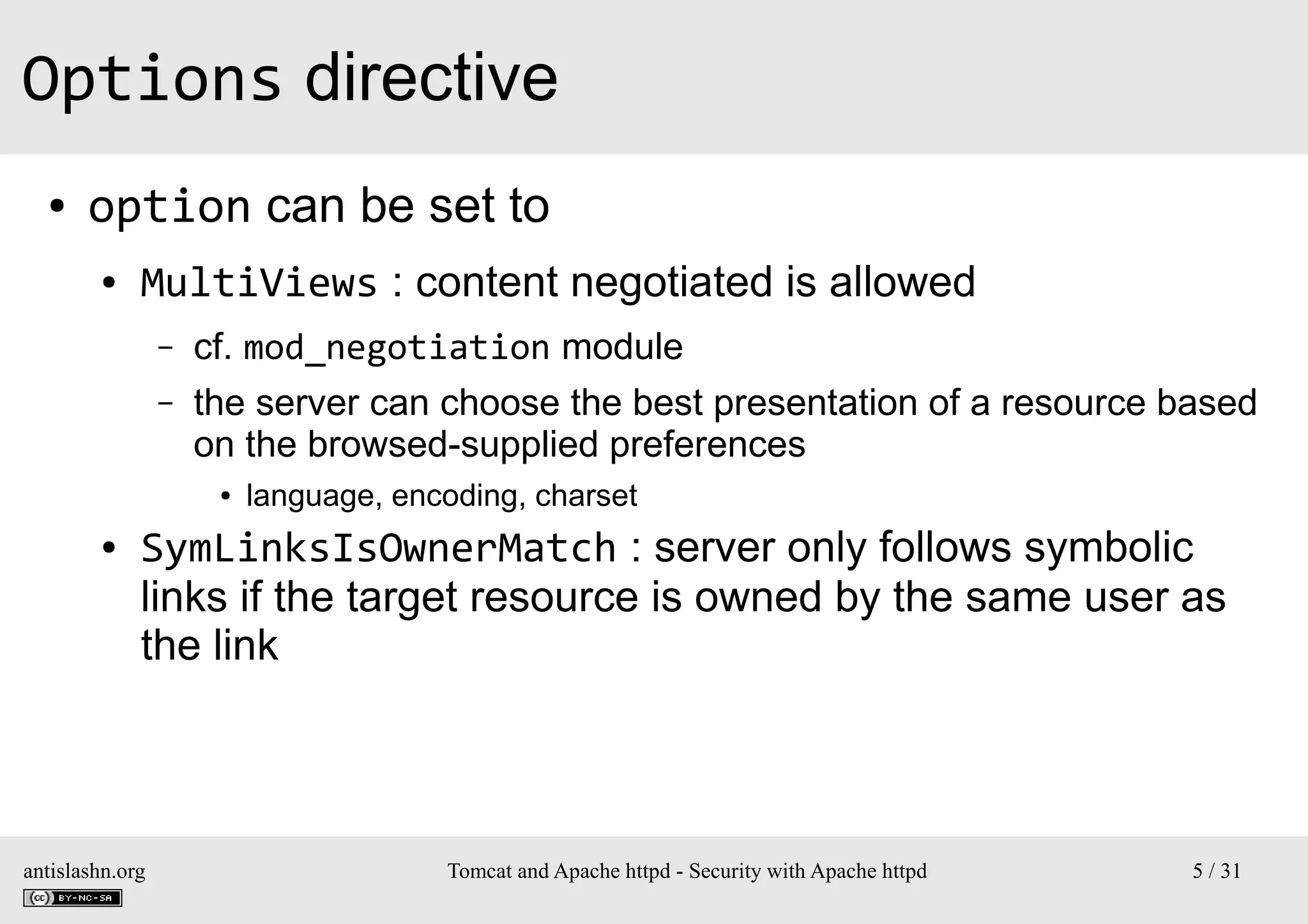 Options directive

• option can be set to

• MultiViews : content negotiated is allowed

– cf. mod_negotiation module

– the server can choose the best presentation of a resource based on the browsed-supplied preferences

• language, encoding, charset

• SymLinksIsOwnerMatch : server only follows symbolic links if the target resource is owned by the same user as the link

antislashn.org

cc BY-NC-SA

Tomcat and Apache httpd - Security with Apache httpd

5 / 31